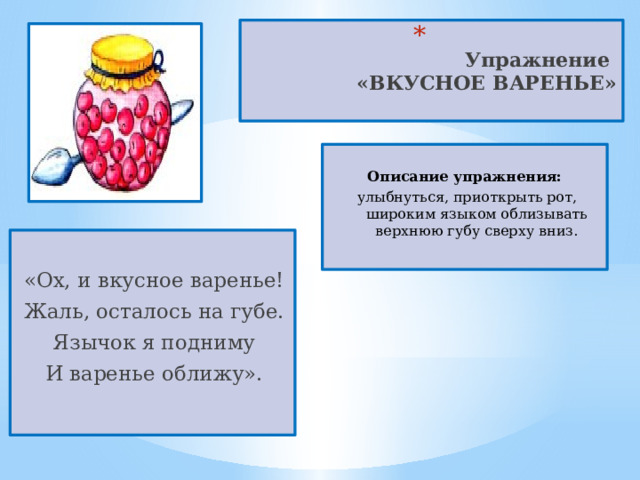 *
Упражнение
«ВКУСНОЕ ВАРЕНЬЕ»

Описание упражнения:
улыбнуться, приоткрыть рот, широким языком облизывать верхнюю губу сверху вниз.

«Ох, и вкусное варенье!
Жаль, осталось на губе.
Язычок я подниму
И варенье оближу».